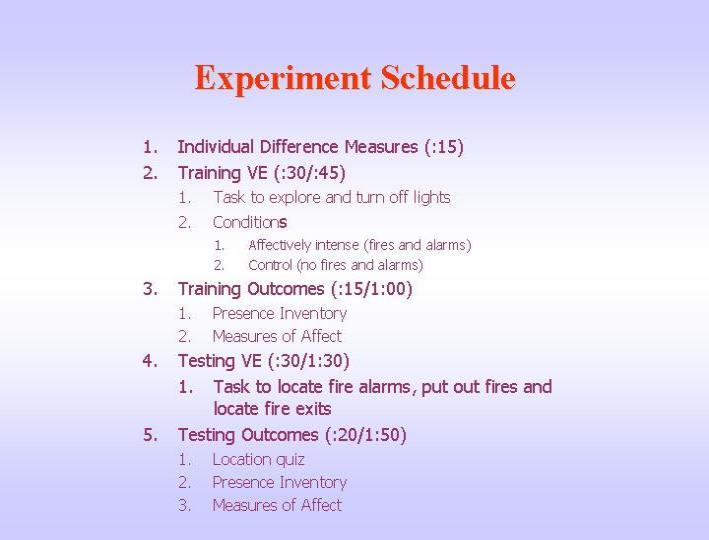 Experiment Schedule

1. Individual Difference Measures (:15)
2. Training VE (:30/:45)
   1. Task to explore and turn off lights
   2. Conditions
      1. Affectively intense (fires and alarms)
      2. Control (no fires and alarms)
3. Training Outcomes (:15/1:00)
   1. Presence Inventory
   2. Measures of Affect
4. Testing VE (:30/1:30)
   1. Task to locate fire alarms, put out fires and locate fire exits
5. Testing Outcomes (:20/1:50)
   1. Location quiz
   2. Presence Inventory
   3. Measures of Affect